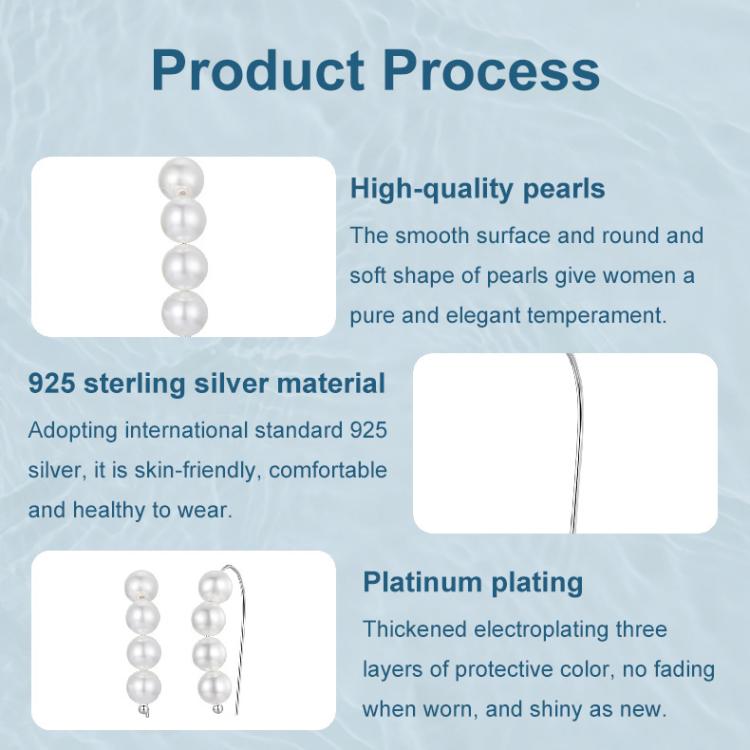 Product Process

High-quality pearls

The smooth surface and round and soft shape of pearls give women a pure and elegant temperament.

925 sterling silver material

Adopting international standard 925 silver, it is skin-friendly, comfortable and healthy to wear.

Platinum plating

Thickened electroplating three layers of protective color, no fading when worn, and shiny as new.